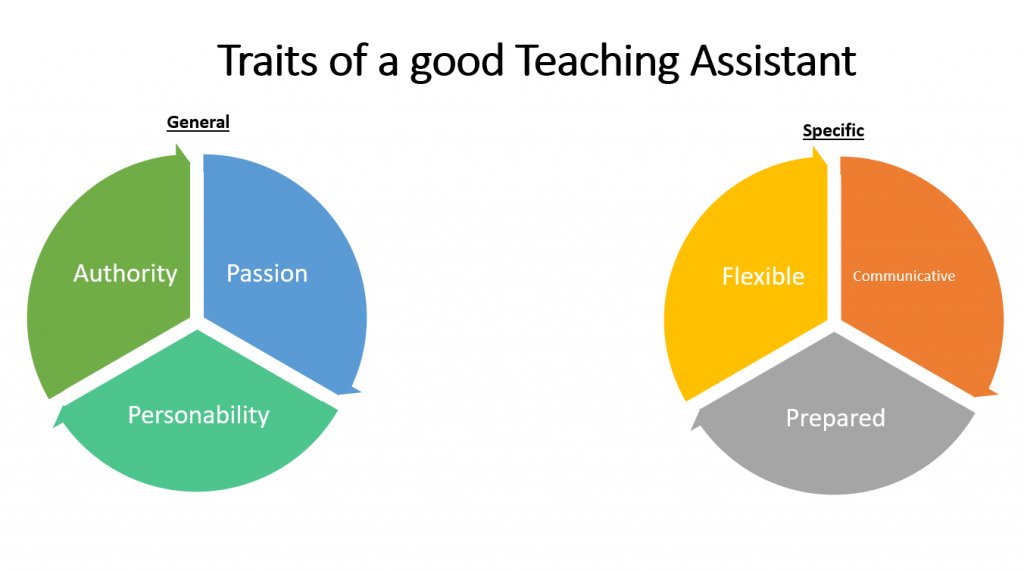 Traits of a good Teaching Assistant

General

Authority

Passion

Personability

Specific

Flexible

Communicative

Prepared